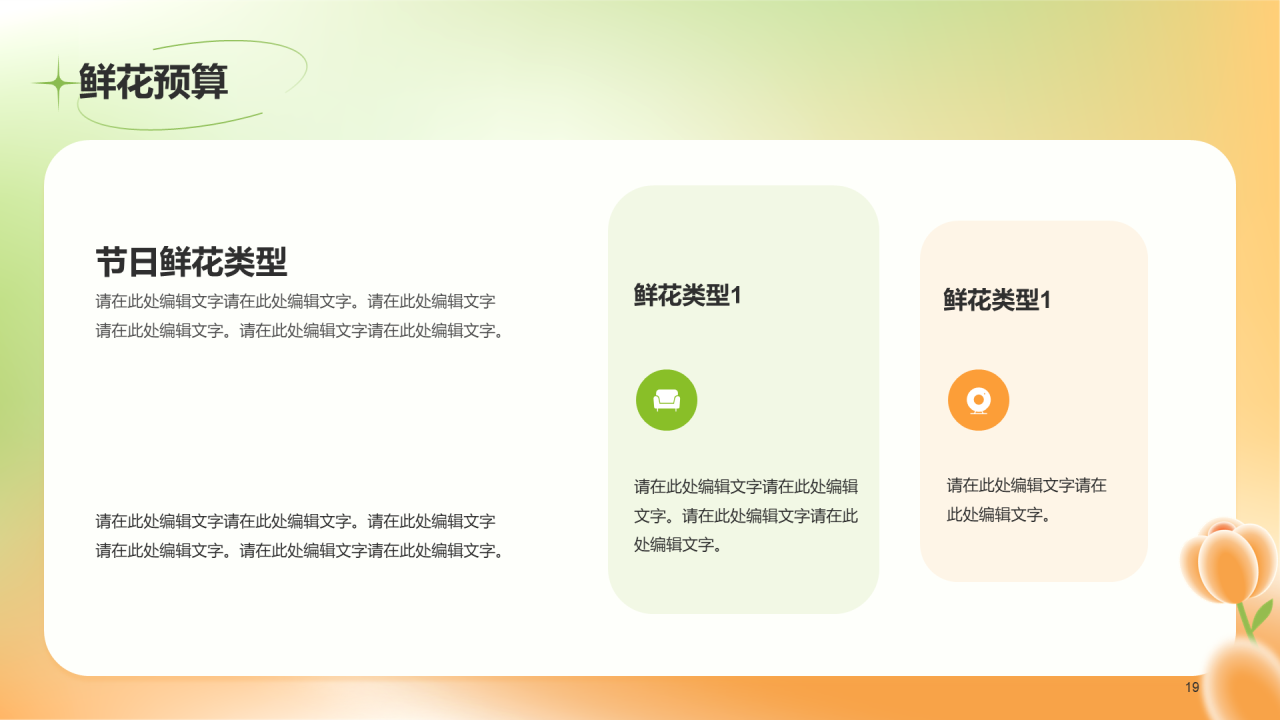 鲜花预算

节日鲜花类型

请在此处编辑文字请在此处编辑文字。请在此处编辑文字请在此处编辑文字。请在此处编辑文字请在此处编辑文字。

请在此处编辑文字请在此处编辑文字。请在此处编辑文字请在此处编辑文字。请在此处编辑文字请在此处编辑文字。

鲜花类型1

请在此处编辑文字请在此处编辑文字。请在此处编辑文字请在此处编辑文字。

鲜花类型1

请在此处编辑文字请在此处编辑文字。

19